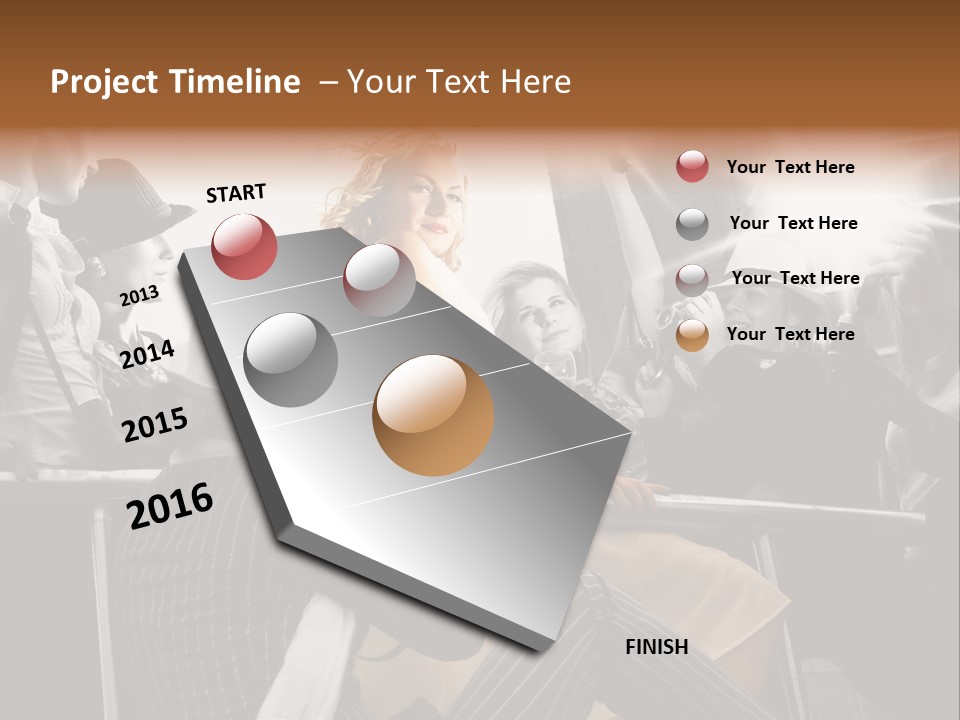 Project Timeline – Your Text Here

START

2013

2014

2015

2016

FINISH

Your Text Here

Your Text Here

Your Text Here

Your Text Here